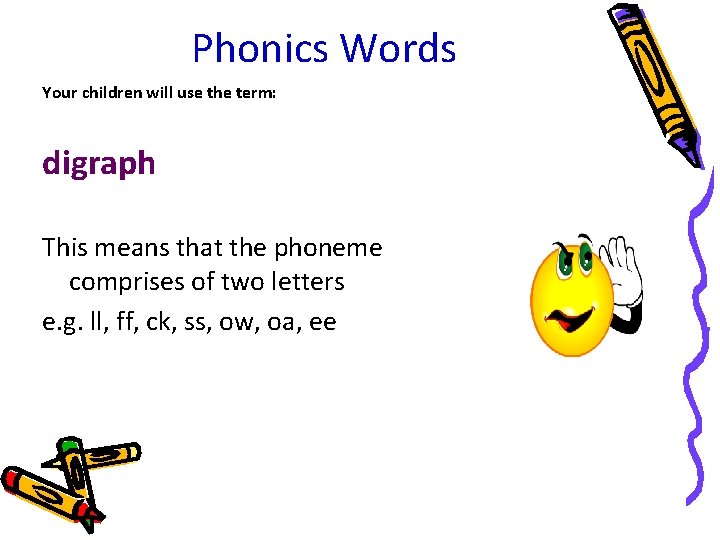 Phonics Words

Your children will use the term:

digraph

This means that the phoneme comprises of two letters

e.g. ll, ff, ck, ss, ow, oa, ee